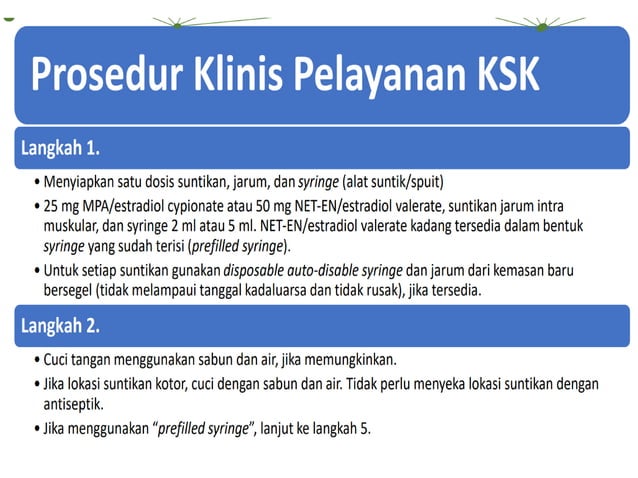 Prosedur Klinis Pelayanan KSK

Langkah 1.

• Menyiapkan satu dosis suntikan, jarum, dan syringe (alat suntik/spuit)
• 25 mg MPA/estradiol cypionate atau 50 mg NET-EN/estradiol valerate, suntikan jarum intra muskular, dan syringe 2 ml atau 5 ml. NET-EN/estradiol valerate kadang tersedia dalam bentuk syringe yang sudah terisi (prefilled syringe).
• Untuk setiap suntikan gunakan disposable auto-disable syringe dan jarum dari kemasan baru bersegel (tidak melampaui tanggal kadaluarsa dan tidak rusak), jika tersedia.

Langkah 2.

• Cuci tangan menggunakan sabun dan air, jika memungkinkan.
• Jika lokasi suntikan kotor, cuci dengan sabun dan air. Tidak perlu menyeka lokasi suntikan dengan antiseptik.
• Jika menggunakan “prefilled syringe”, lanjut ke langkah 5.